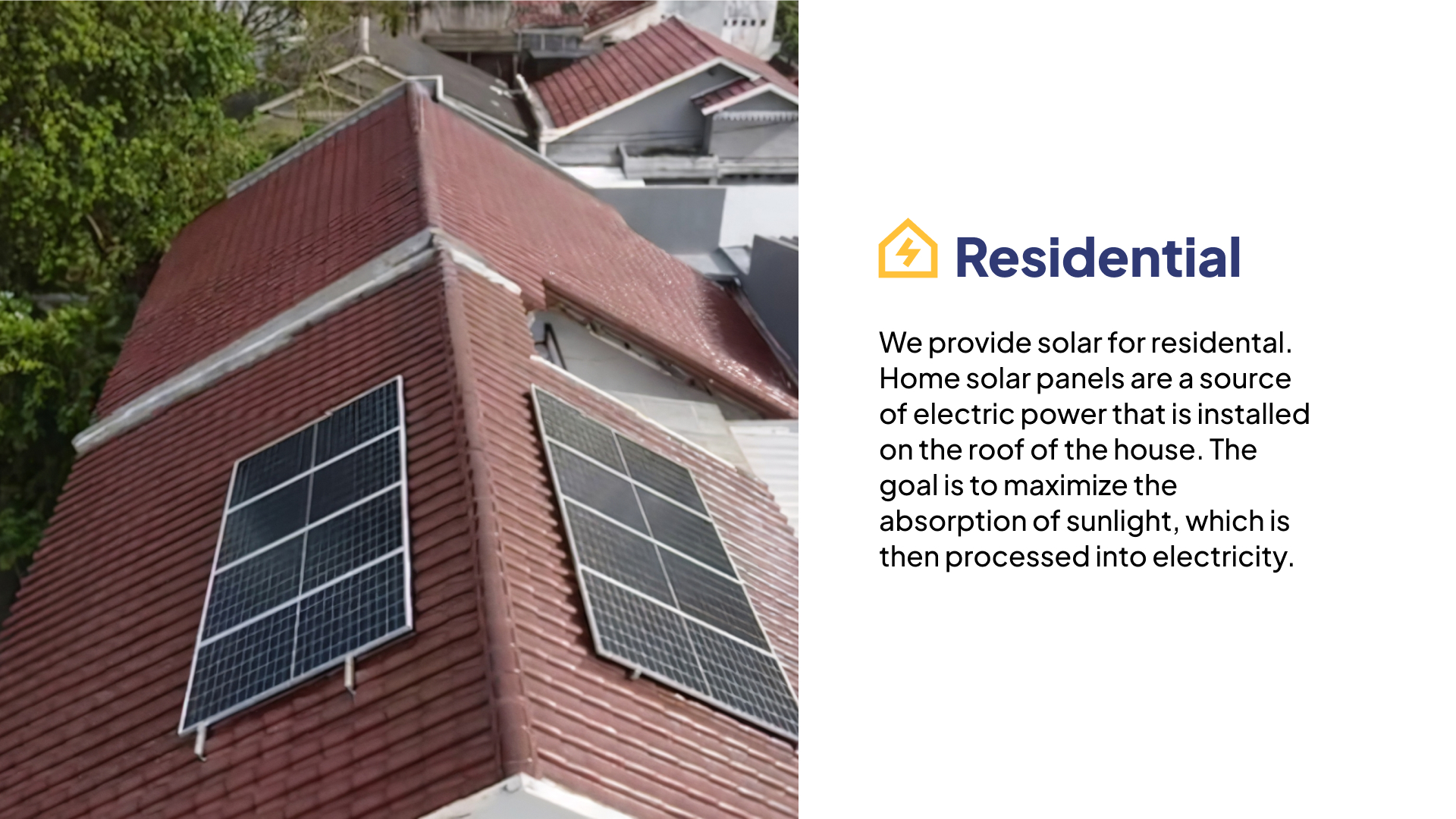 Residential

We provide solar for residental. Home solar panels are a source of electric power that is installed on the roof of the house. The goal is to maximize the absorption of sunlight, which is then processed into electricity.